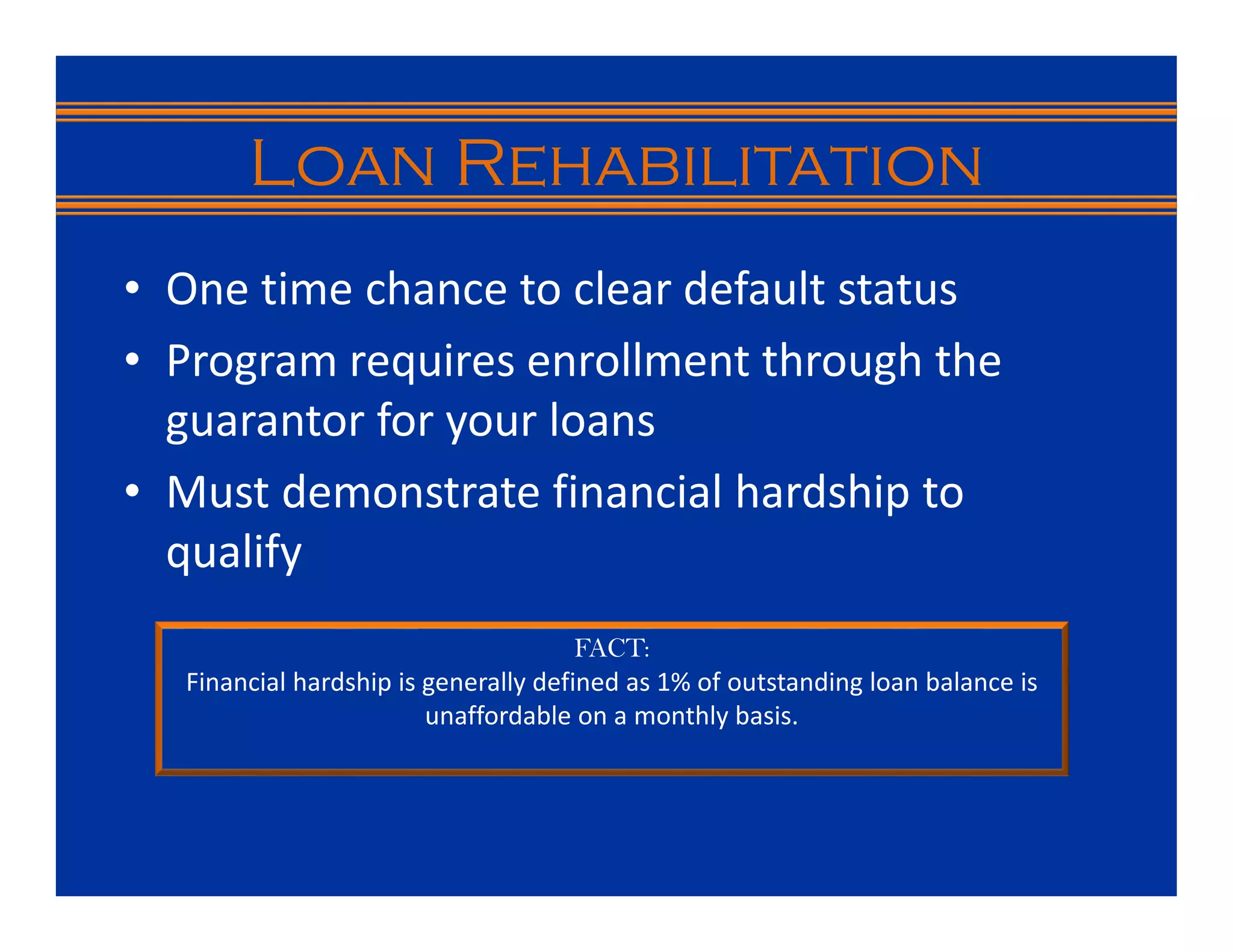 Loan Rehabilitation

• One time chance to clear default status
• Program requires enrollment through the guarantor for your loans
• Must demonstrate financial hardship to qualify

FACT:
Financial hardship is generally defined as 1% of outstanding loan balance is unaffordable on a monthly basis.